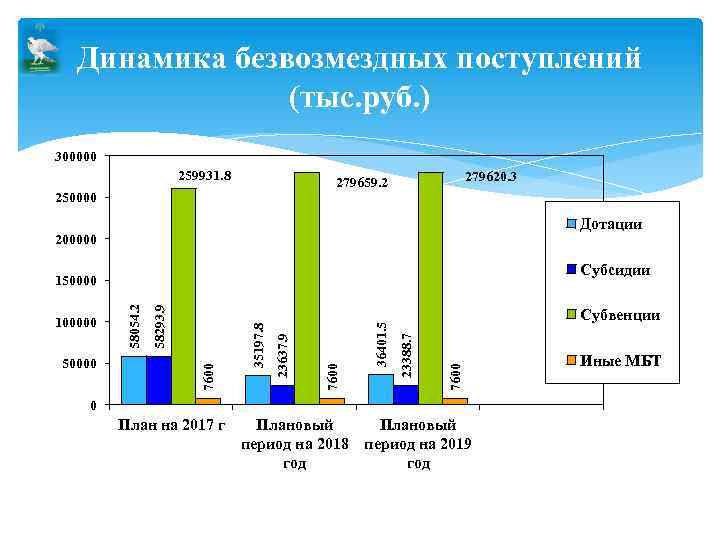 Динамика безвозмездных поступлений (тыс.руб.)

300000
250000
200000
150000
100000
50000
0

58054.2
58293.9
259931.8
7600
35197.8
23637.9
279659.2
7600
36401.5
23388.7
279620.3
7600

План на 2017 г
Плановый период на 2018 год
Плановый период на 2019 год

Дотации
Субсидии
Субвенции
Иные МБТ